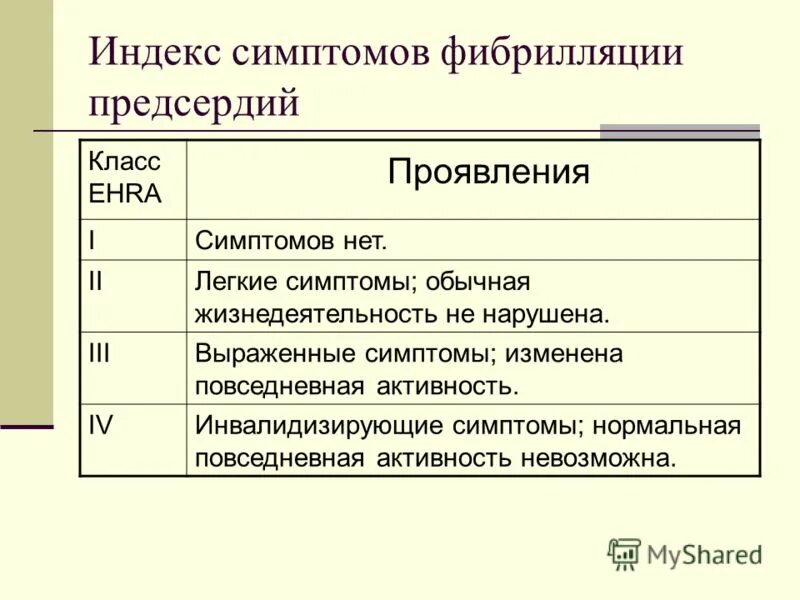 Индекс симптомов фибрилляции предсердий

| Класс EHRA | Проявления |
|---|---|
| I | Симптомов нет. |
| II | Легкие симптомы; обычная жизнедеятельность не нарушена. |
| III | Выраженные симптомы; изменена повседневная активность. |
| IV | Инвалидизирующие симптомы; нормальная повседневная активность невозможна. |

MyShared